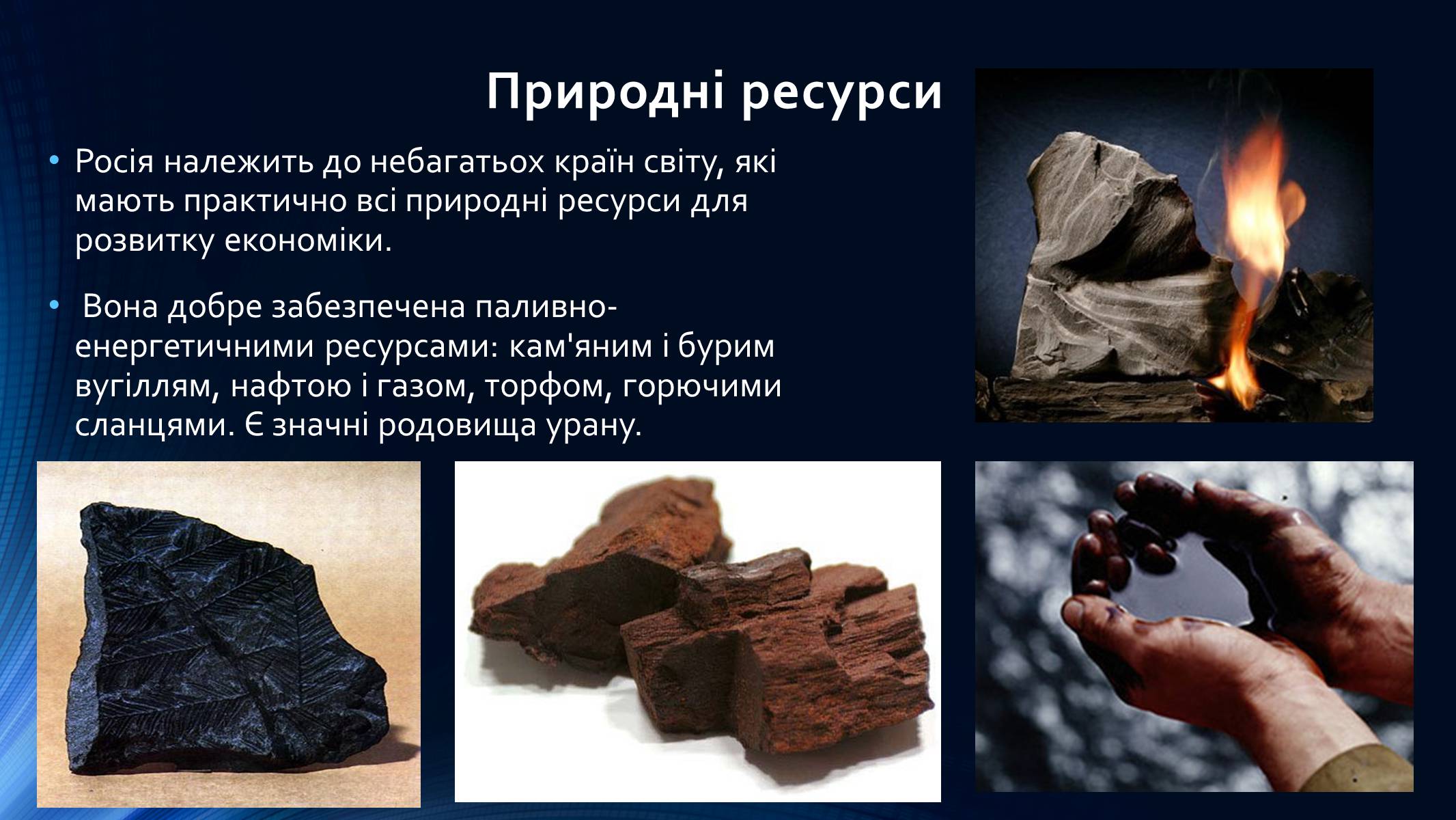 Природні ресурси

• Росія належить до небагатьох країн світу, які мають практично всі природні ресурси для розвитку економіки.

• Вона добре забезпечена паливно-енергетичними ресурсами: кам'яним і бурим вугіллям, нафтою і газом, торфом, горючими сланцями. Є значні родовища урану.